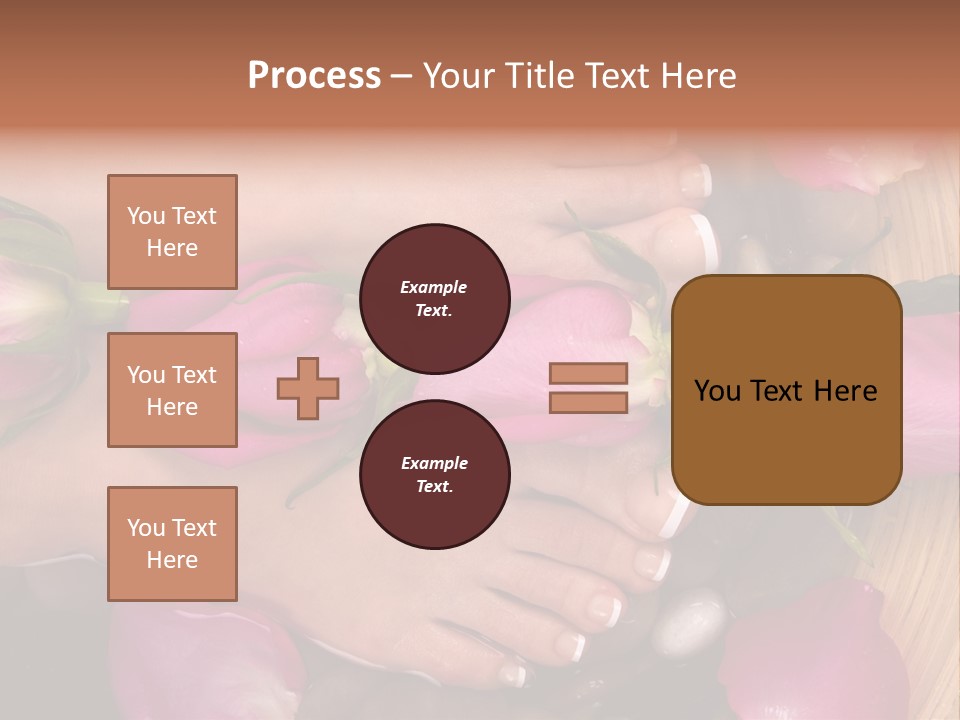 Process – Your Title Text Here

You Text Here

You Text Here

You Text Here

Example Text.

Example Text.

You Text Here